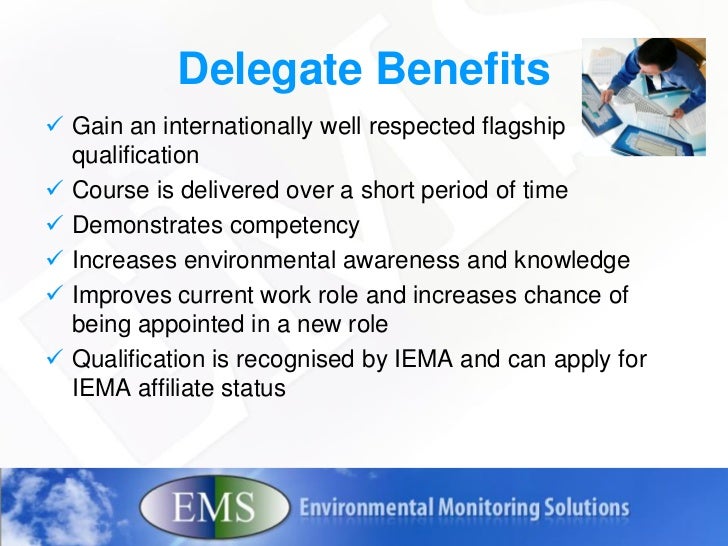 Delegate Benefits

✓ Gain an internationally well respected flagship qualification
✓ Course is delivered over a short period of time
✓ Demonstrates competency
✓ Increases environmental awareness and knowledge
✓ Improves current work role and increases chance of being appointed in a new role
✓ Qualification is recognised by IEMA and can apply for IEMA affiliate status

EMS Environmental Monitoring Solutions